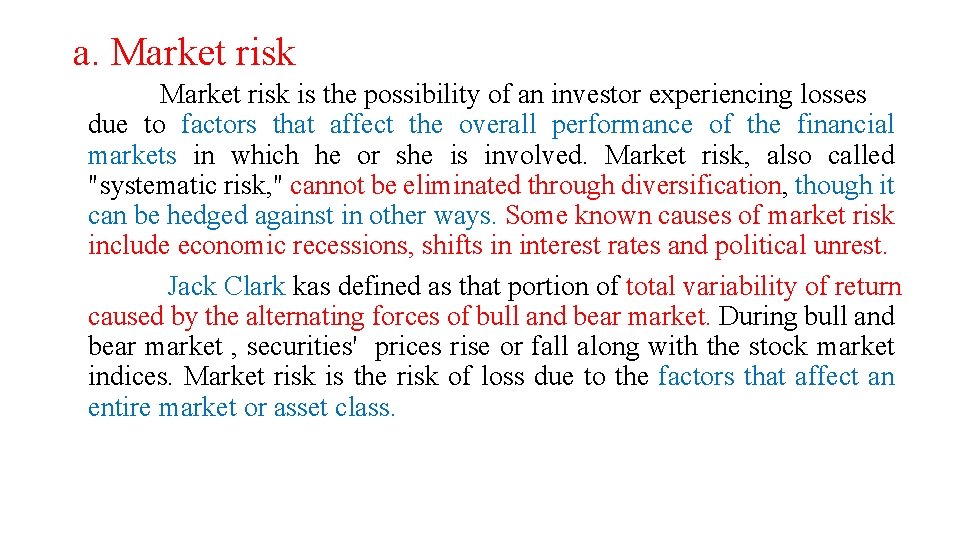 a. Market risk

Market risk is the possibility of an investor experiencing losses due to factors that affect the overall performance of the financial markets in which he or she is involved. Market risk, also called "systematic risk," cannot be eliminated through diversification, though it can be hedged against in other ways. Some known causes of market risk include economic recessions, shifts in interest rates and political unrest.

Jack Clark kas defined as that portion of total variability of return caused by the alternating forces of bull and bear market. During bull and bear market , securities' prices rise or fall along with the stock market indices. Market risk is the risk of loss due to the factors that affect an entire market or asset class.